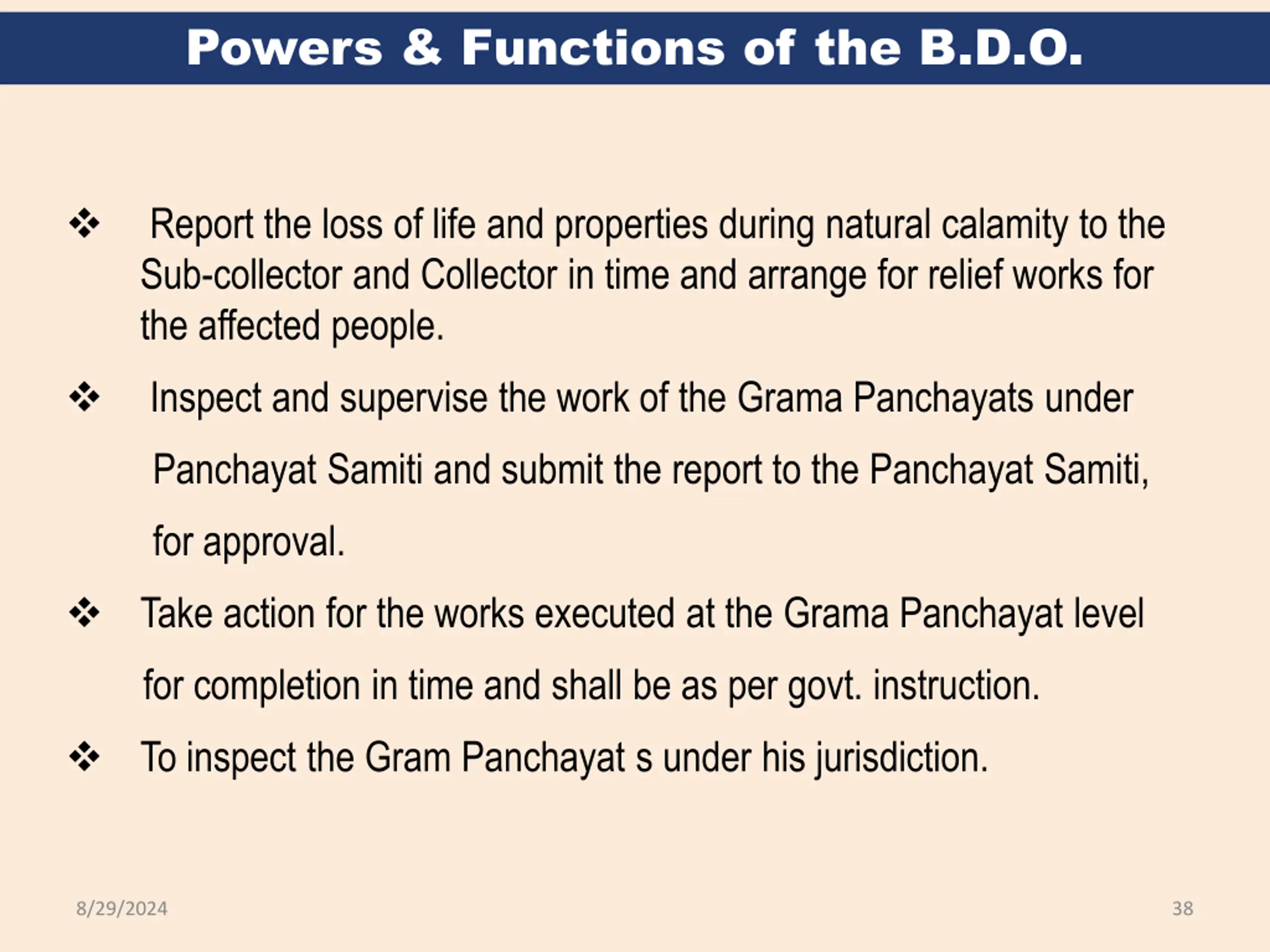 Powers & Functions of the B.D.O.

❖ Report the loss of life and properties during natural calamity to the Sub-collector and Collector in time and arrange for relief works for the affected people.

❖ Inspect and supervise the work of the Grama Panchayats under Panchayat Samiti and submit the report to the Panchayat Samiti, for approval.

❖ Take action for the works executed at the Grama Panchayat level for completion in time and shall be as per govt. instruction.

❖ To inspect the Gram Panchayat s under his jurisdiction.

8/29/2024

38